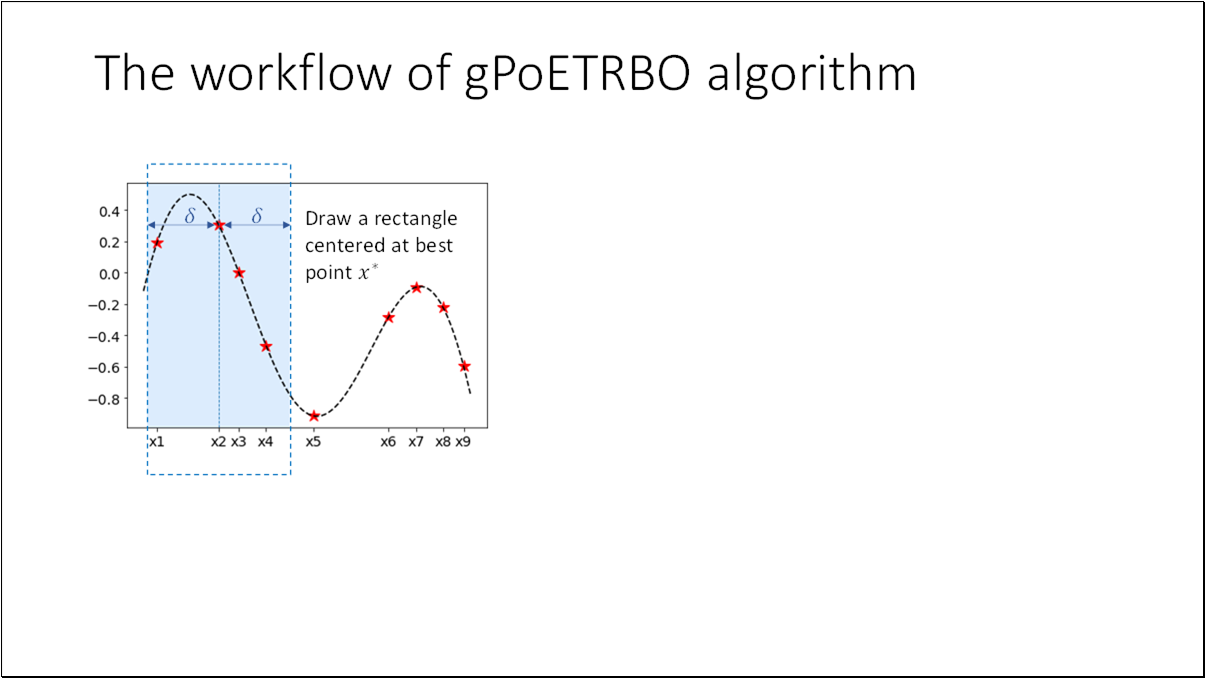 The workflow of gPoETRBO algorithm

0.4
0.2
0.0
−0.2
−0.4
−0.6
−0.8

$\delta$
$\delta$

Draw a rectangle centered at best point $x^*$

x1 x2 x3 x4 x5 x6 x7 x8 x9